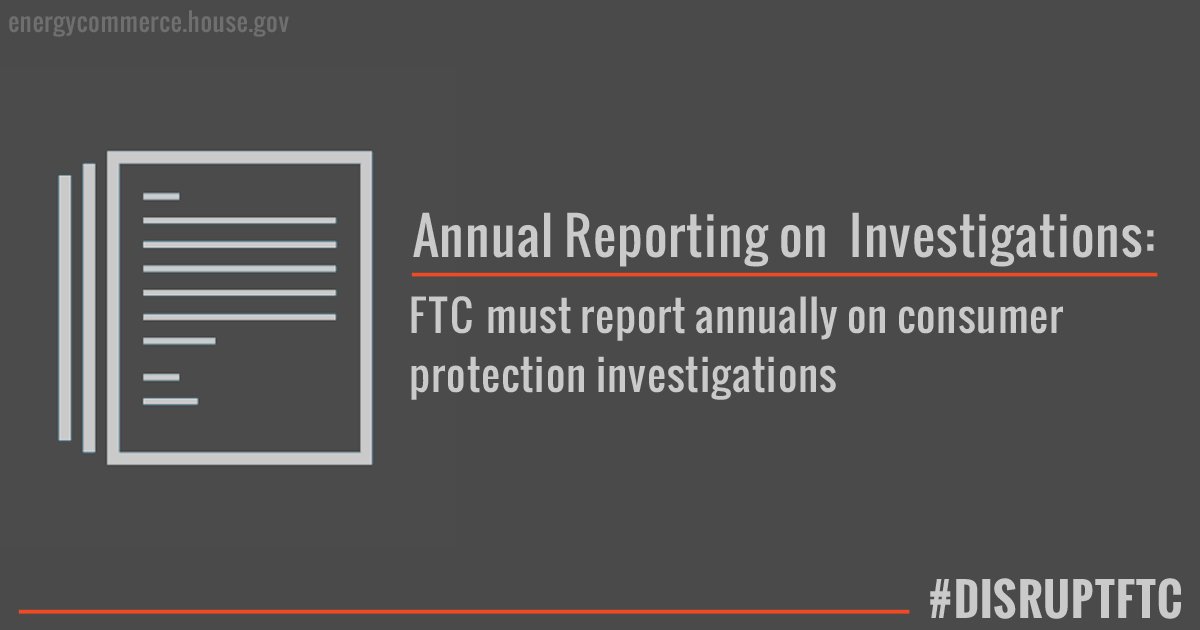 energycommerce.house.gov

Annual Reporting on Investigations:

FTC must report annually on consumer protection investigations

#DISRUPTFTC